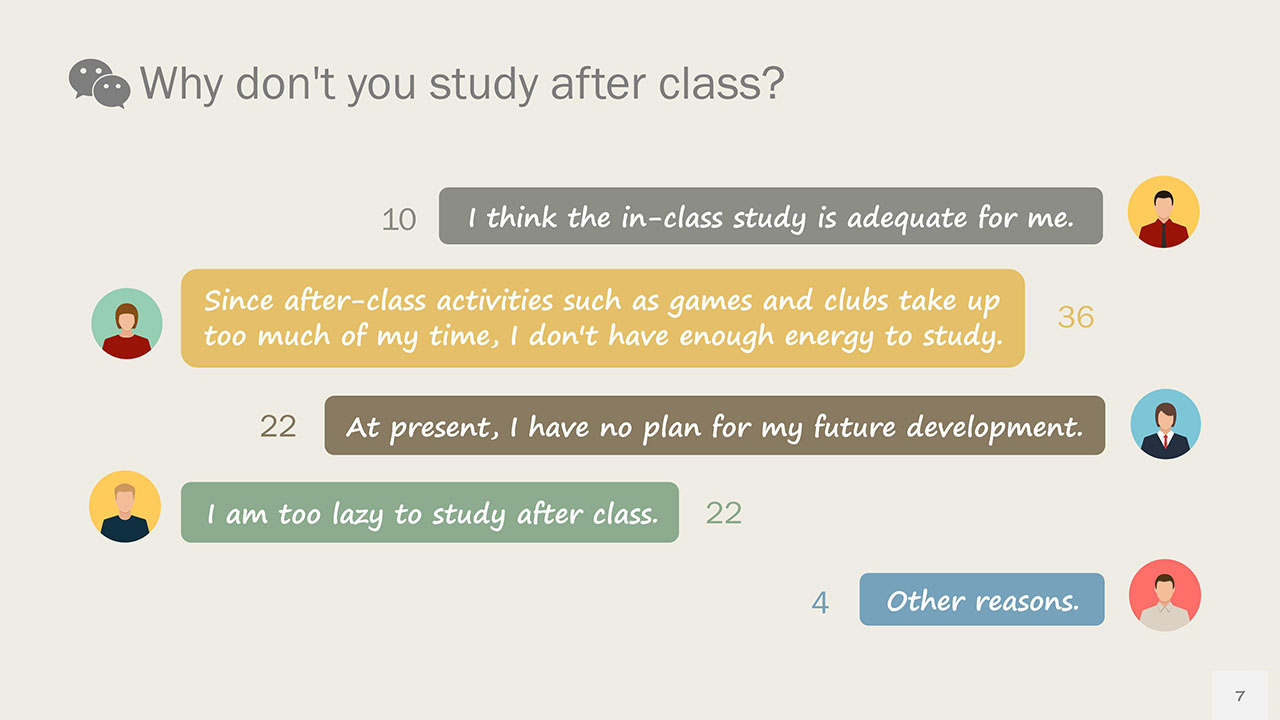 Why don't you study after class?

10 I think the in-class study is adequate for me.

Since after-class activities such as games and clubs take up too much of my time, I don't have enough energy to study. 36

22 At present, I have no plan for my future development.

I am too lazy to study after class. 22

4 Other reasons.

7